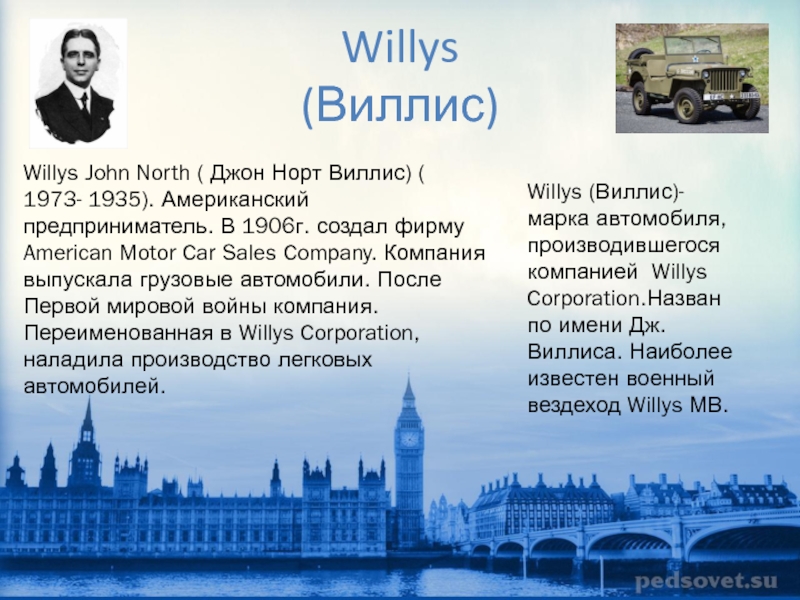 Willys
(Виллис)

Willys John North ( Джон Норт Виллис) ( 1973- 1935). Американский предприниматель. В 1906г. создал фирму American Motor Car Sales Company. Компания выпускала грузовые автомобили. После Первой мировой войны компания. Переименованная в Willys Corporation, наладила производство легковых автомобилей.

Willys (Виллис)- марка автомобиля, производившегося компанией Willys Corporation.Назван по имени Дж. Виллиса. Наиболее известен военный вездеход Willys MB.

pedsovet.su